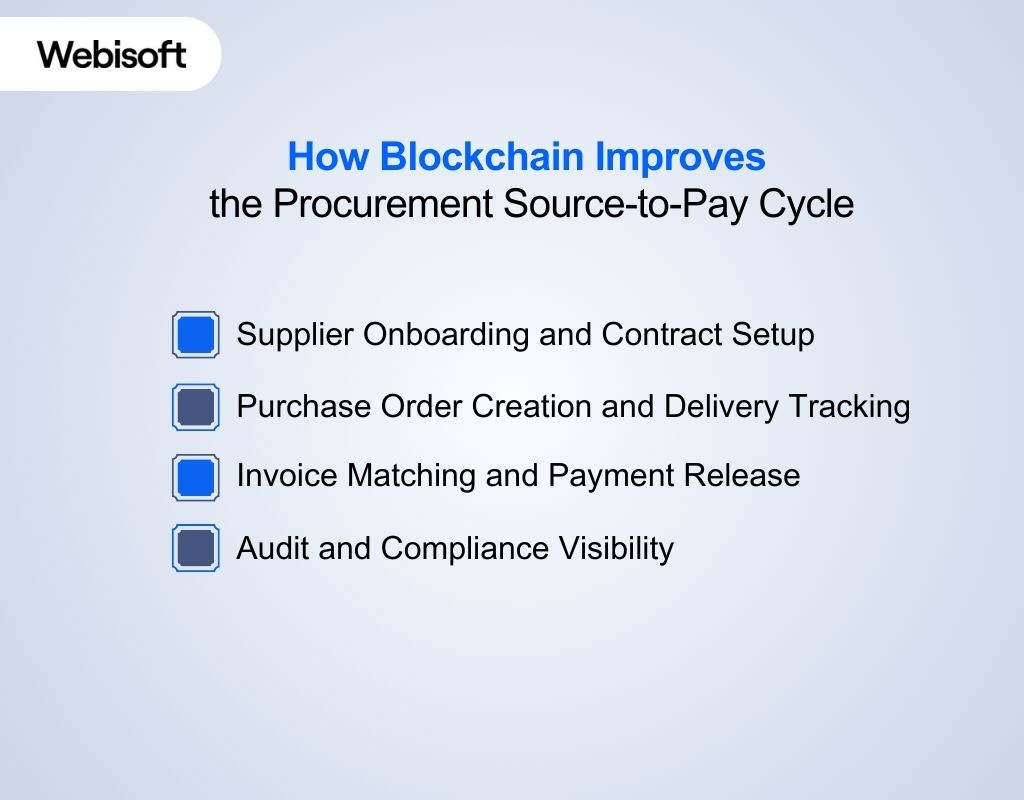 Webisoft

How Blockchain Improves
the Procurement Source-to-Pay Cycle

Supplier Onboarding and Contract Setup

Purchase Order Creation and Delivery Tracking

Invoice Matching and Payment Release

Audit and Compliance Visibility